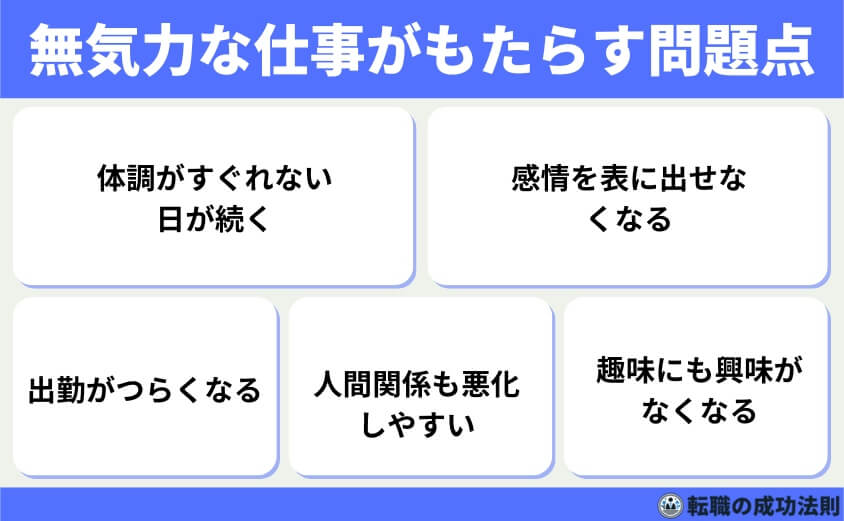 無気力な仕事がもたらす問題点

体調がすぐれない日が続く

感情を表に出せなくなる

出勤がつらくなる

人間関係も悪化しやすい

趣味にも興味がなくなる

転職の成功法則